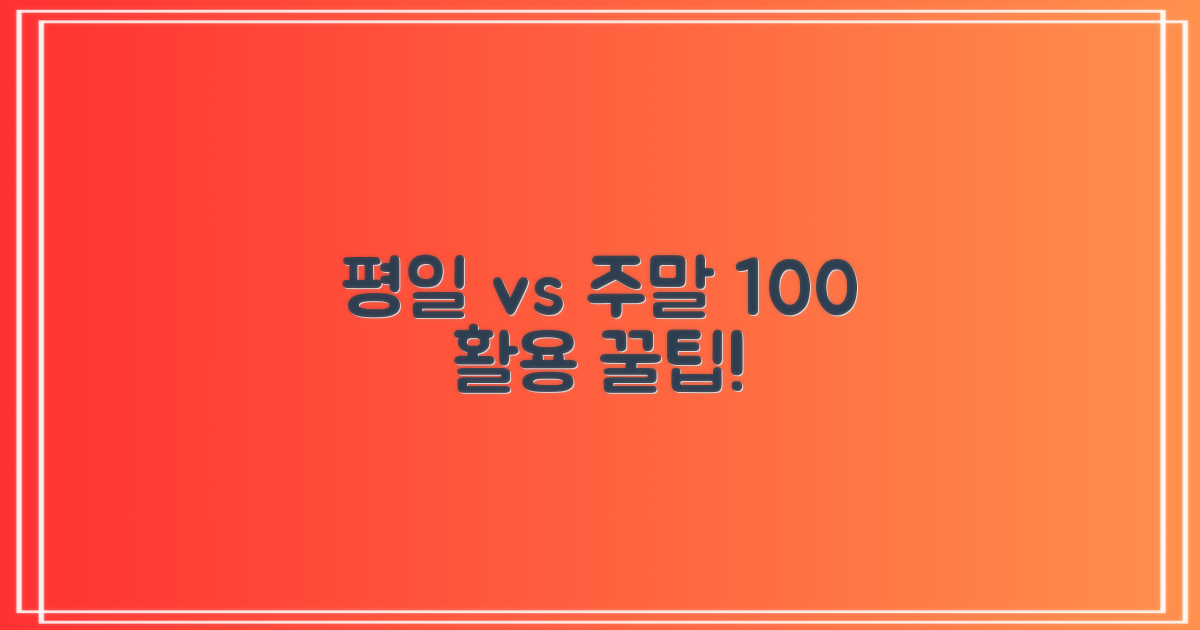 평일 vs 주말 100
활용 꿀팁!